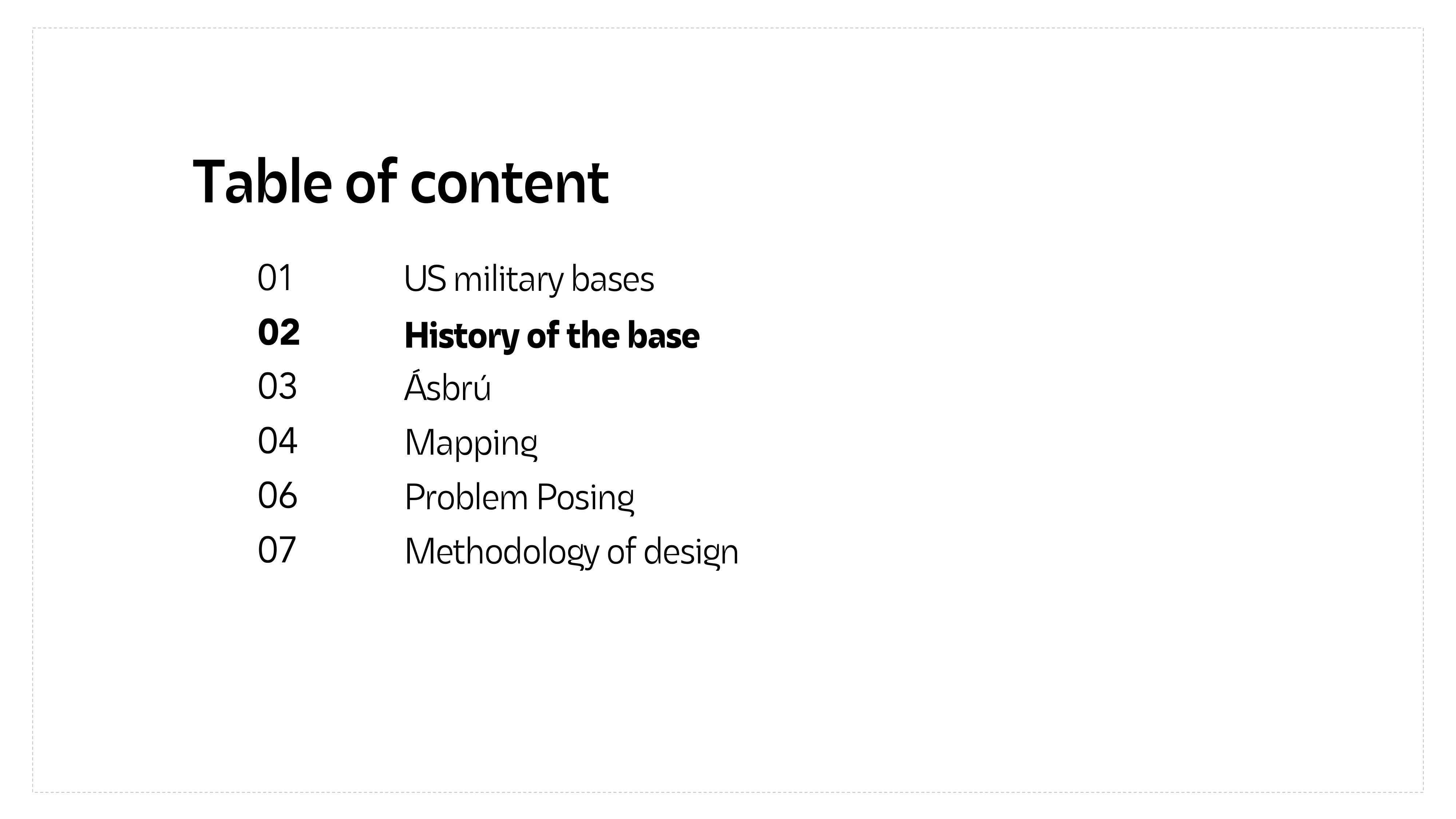 Table of content

01 US military bases
02 History of the base
03 Ásbrú
04 Mapping
06 Problem Posing
07 Methodology of design